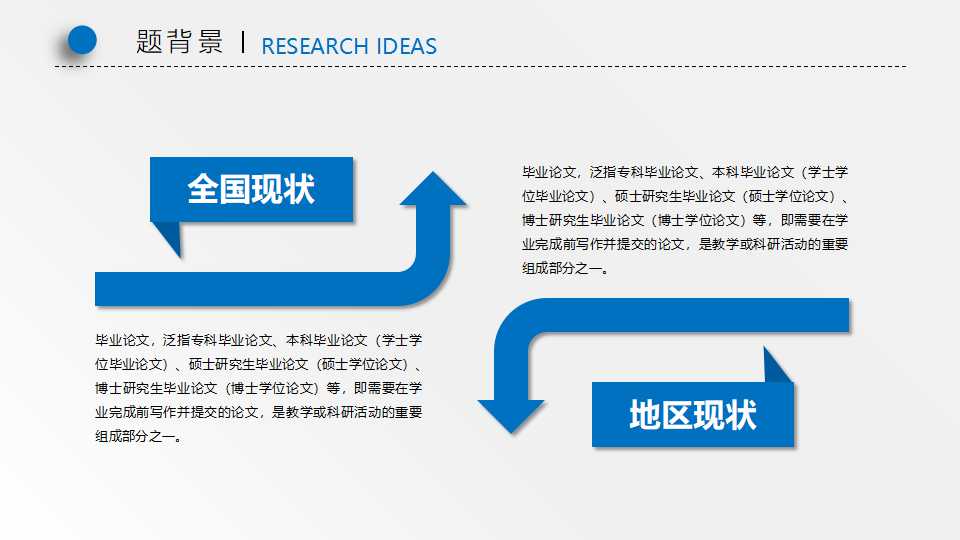 题背景 | RESEARCH IDEAS

全国现状

毕业论文，泛指专科毕业论文、本科毕业论文（学士学位毕业论文）、硕士研究生毕业论文（硕士学位论文）、博士研究生毕业论文（博士学位论文）等，即需要在学业完成前写作并提交的论文，是教学或科研活动的重要组成部分之一。

毕业论文，泛指专科毕业论文、本科毕业论文（学士学位毕业论文）、硕士研究生毕业论文（硕士学位论文）、博士研究生毕业论文（博士学位论文）等，即需要在学业完成前写作并提交的论文，是教学或科研活动的重要组成部分之一。

地区现状